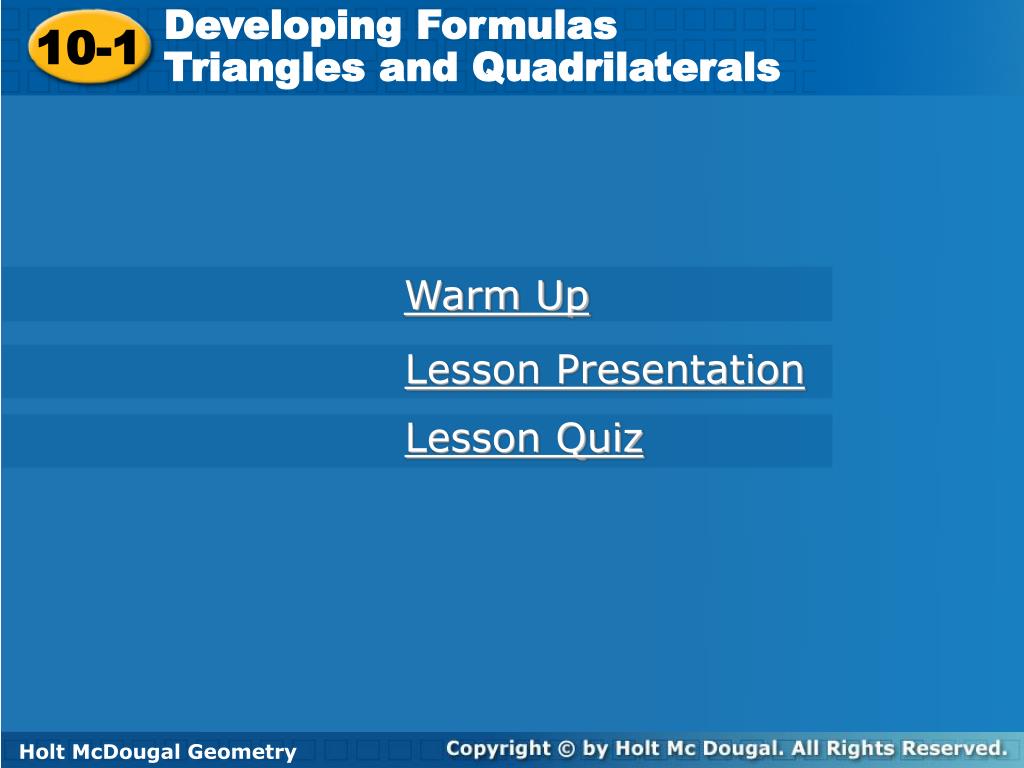 10-1

Developing Formulas
Triangles and Quadrilaterals

Warm Up

Lesson Presentation

Lesson Quiz

Holt McDougal Geometry

Copyright © by Holt Mc Dougal. All Rights Reserved.